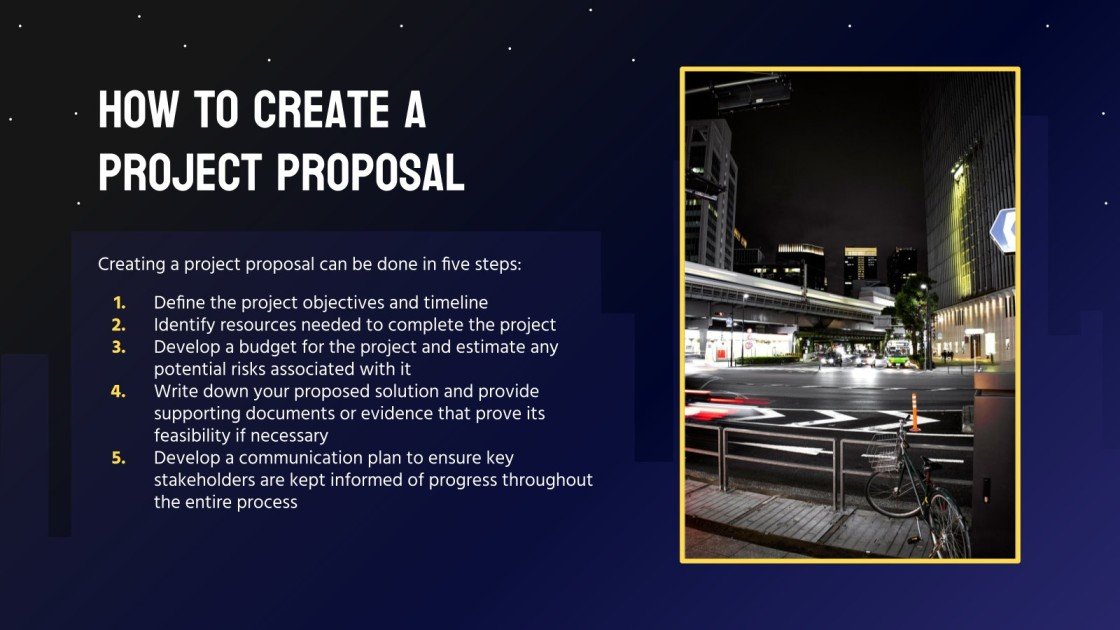 HOW TO CREATE A PROJECT PROPOSAL

Creating a project proposal can be done in five steps:

1. Define the project objectives and timeline
2. Identify resources needed to complete the project
3. Develop a budget for the project and estimate any potential risks associated with it
4. Write down your proposed solution and provide supporting documents or evidence that prove its feasibility if necessary
5. Develop a communication plan to ensure key stakeholders are kept informed of progress throughout the entire process